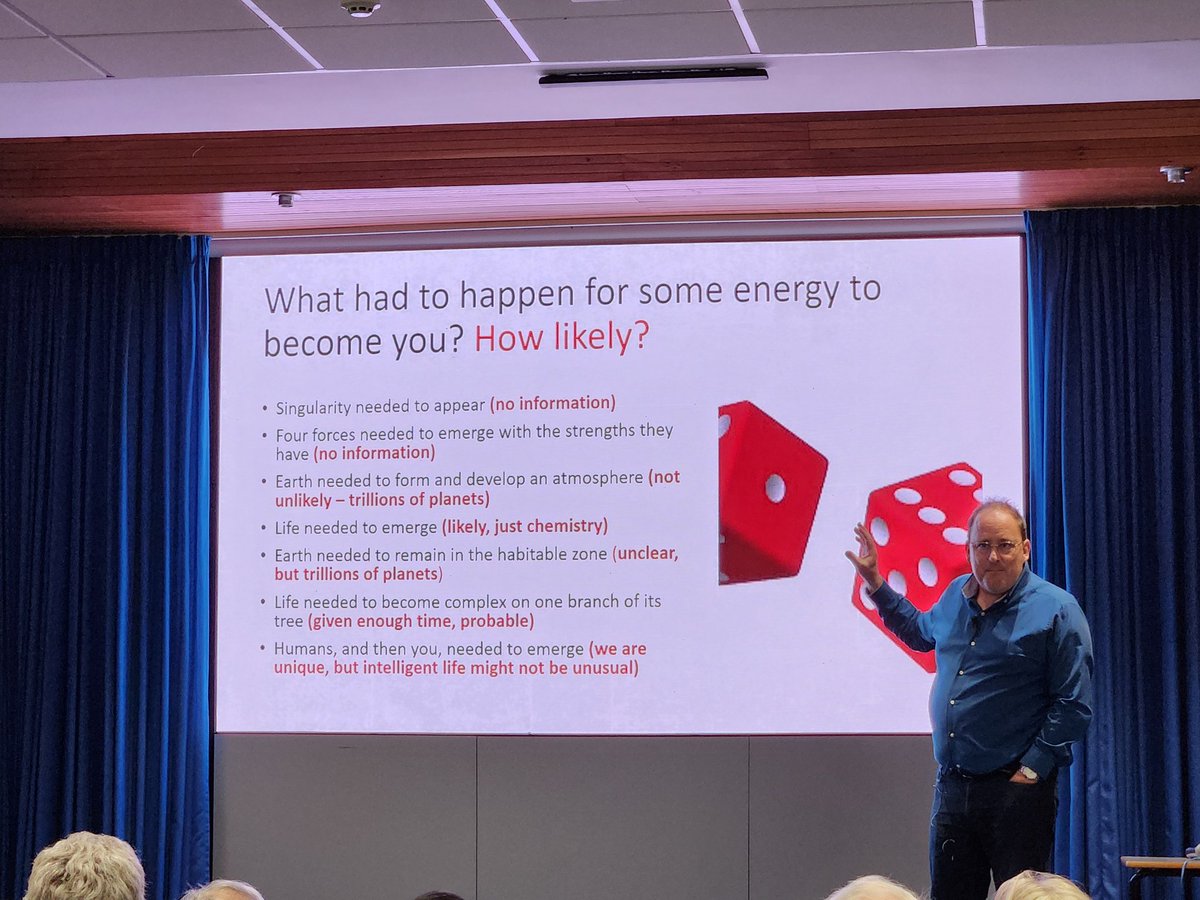 What had to happen for some energy to become you? How likely?

• Singularity needed to appear (no information)
• Four forces needed to emerge with the strengths they have (no information)
• Earth needed to form and develop an atmosphere (not unlikely – trillions of planets)
• Life needed to emerge (likely, just chemistry)
• Earth needed to remain in the habitable zone (unclear, but trillions of planets)
• Life needed to become complex on one branch of its tree (given enough time, probable)
• Humans, and then you, needed to emerge (we are unique, but intelligent life might not be unusual)